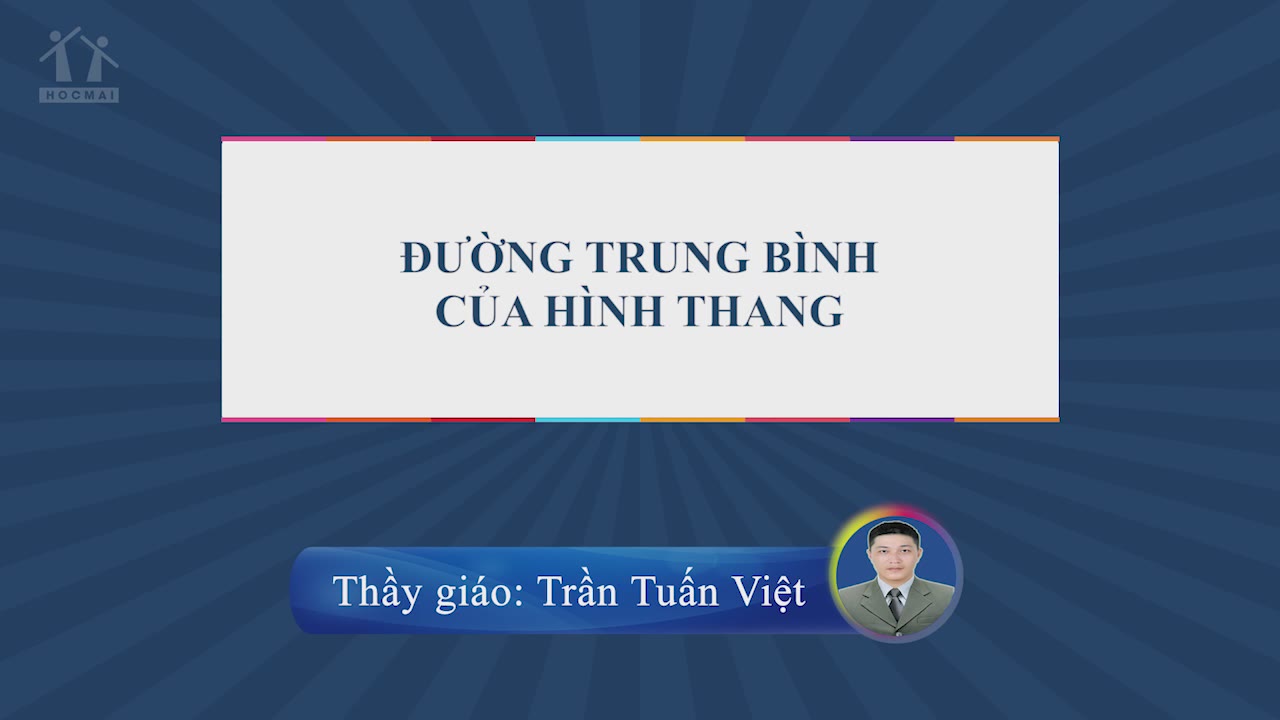 HOCMAI

ĐƯỜNG TRUNG BÌNH
CỦA HÌNH THANG

Thầy giáo: Trần Tuấn Việt